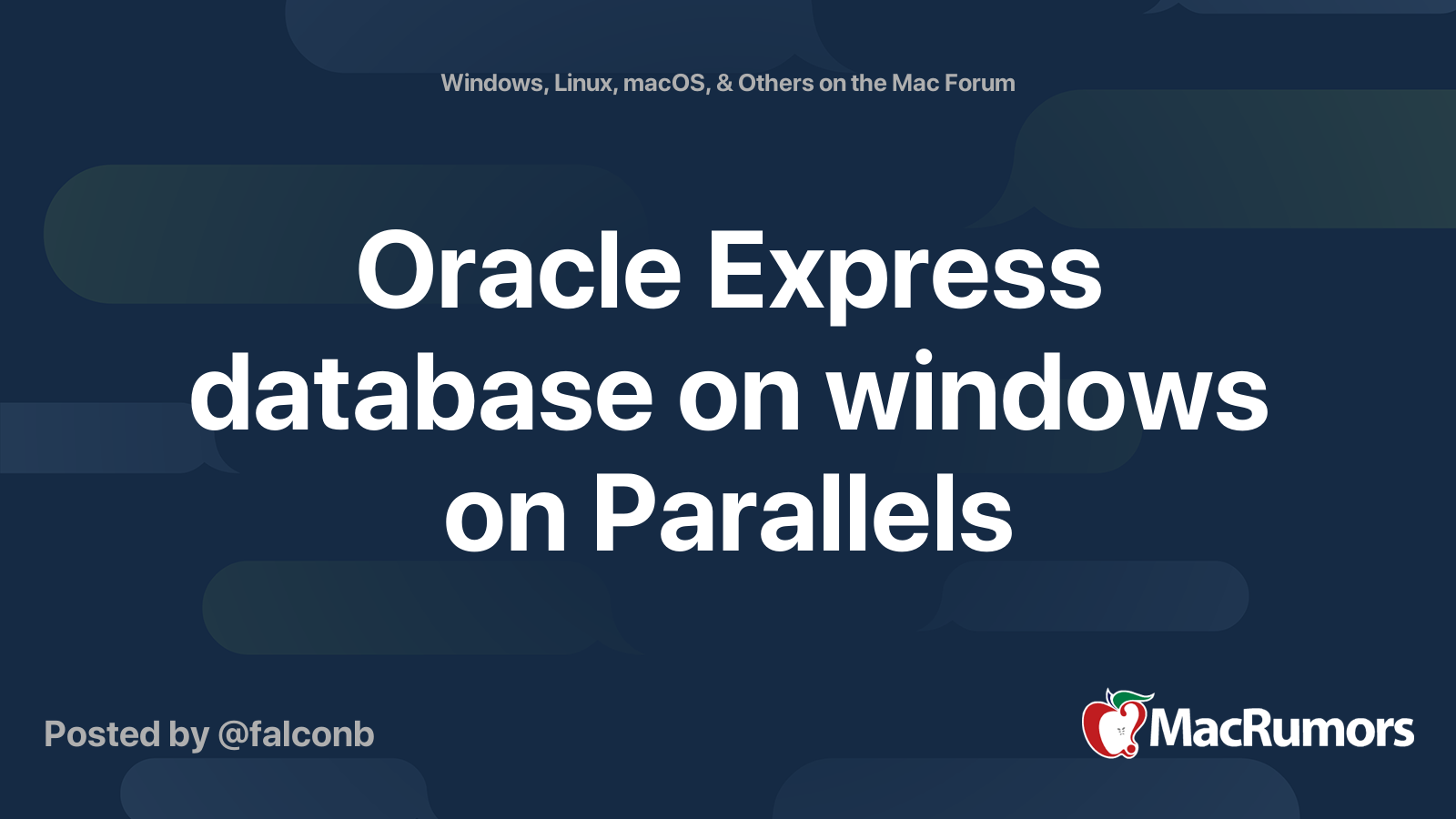 Windows, Linux, macOS, & Others on the Mac Forum

Oracle Express database on windows on Parallels

Posted by @falconb

MacRumors